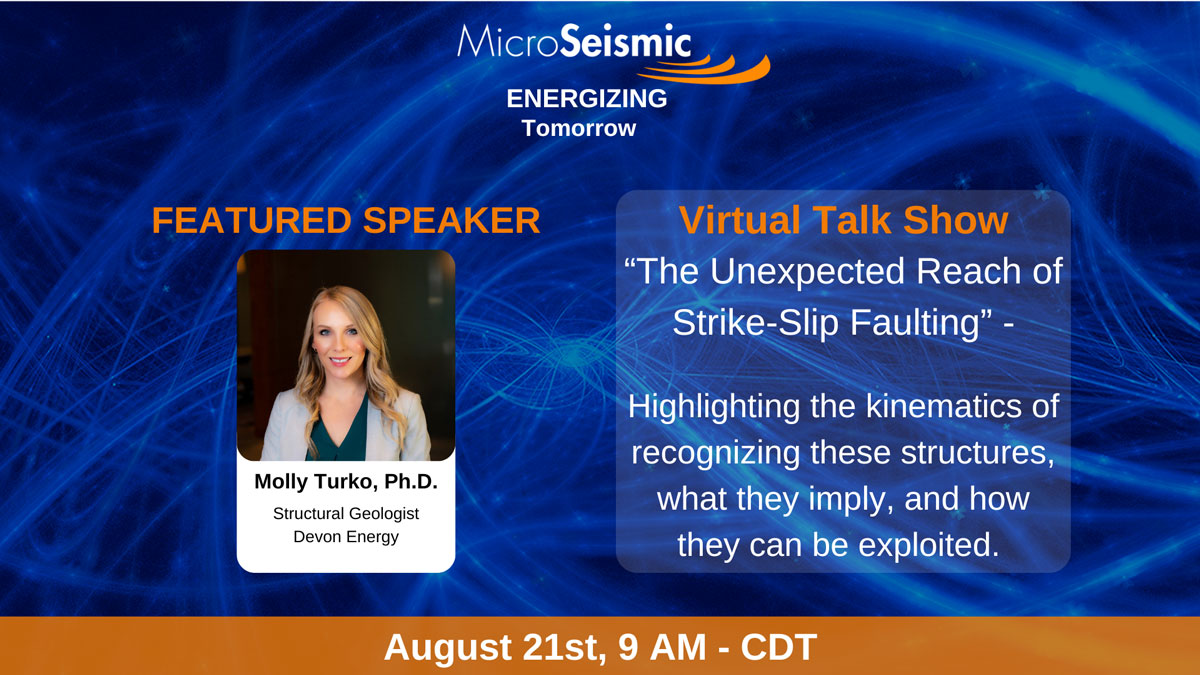 MicroSeismic
ENERGIZING
Tomorrow

FEATURED SPEAKER

Molly Turko, Ph.D.
Structural Geologist
Devon Energy

Virtual Talk Show
“The Unexpected Reach of Strike-Slip Faulting” -

Highlighting the kinematics of recognizing these structures, what they imply, and how they can be exploited.

August 21st, 9 AM - CDT